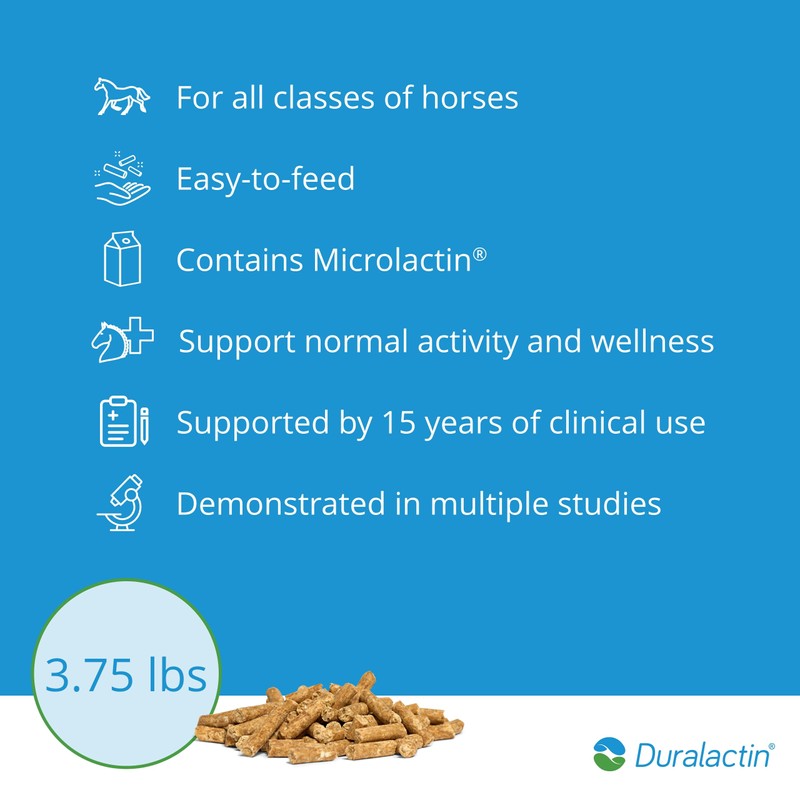 For all classes of horses

Easy-to-feed

Contains Microlactin®

Support normal activity and wellness

Supported by 15 years of clinical use

Demonstrated in multiple studies

3.75 lbs

Duralactin®